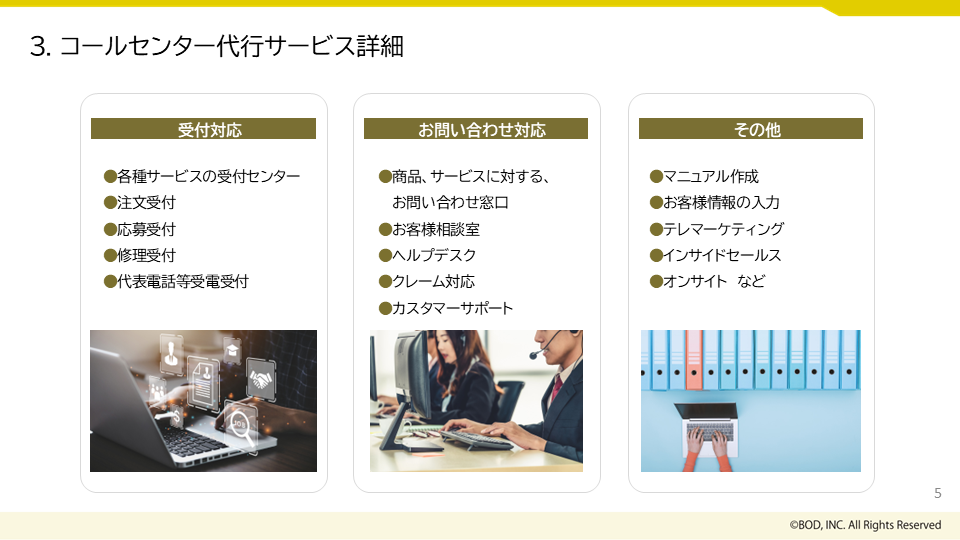 3. コールセンター代行サービス詳細

受付対応

●各種サービスの受付センター
●注文受付
●応募受付
●修理受付
●代表電話等受電受付

お問い合わせ対応

●商品、サービスに対する、お問い合わせ窓口
●お客様相談室
●ヘルプデスク
●クレーム対応
●カスタマーサポート

その他

●マニュアル作成
●お客様情報の入力
●テレマーケティング
●インサイドセールス
●オンサイト　など

5

©BOD, INC. All Rights Reserved